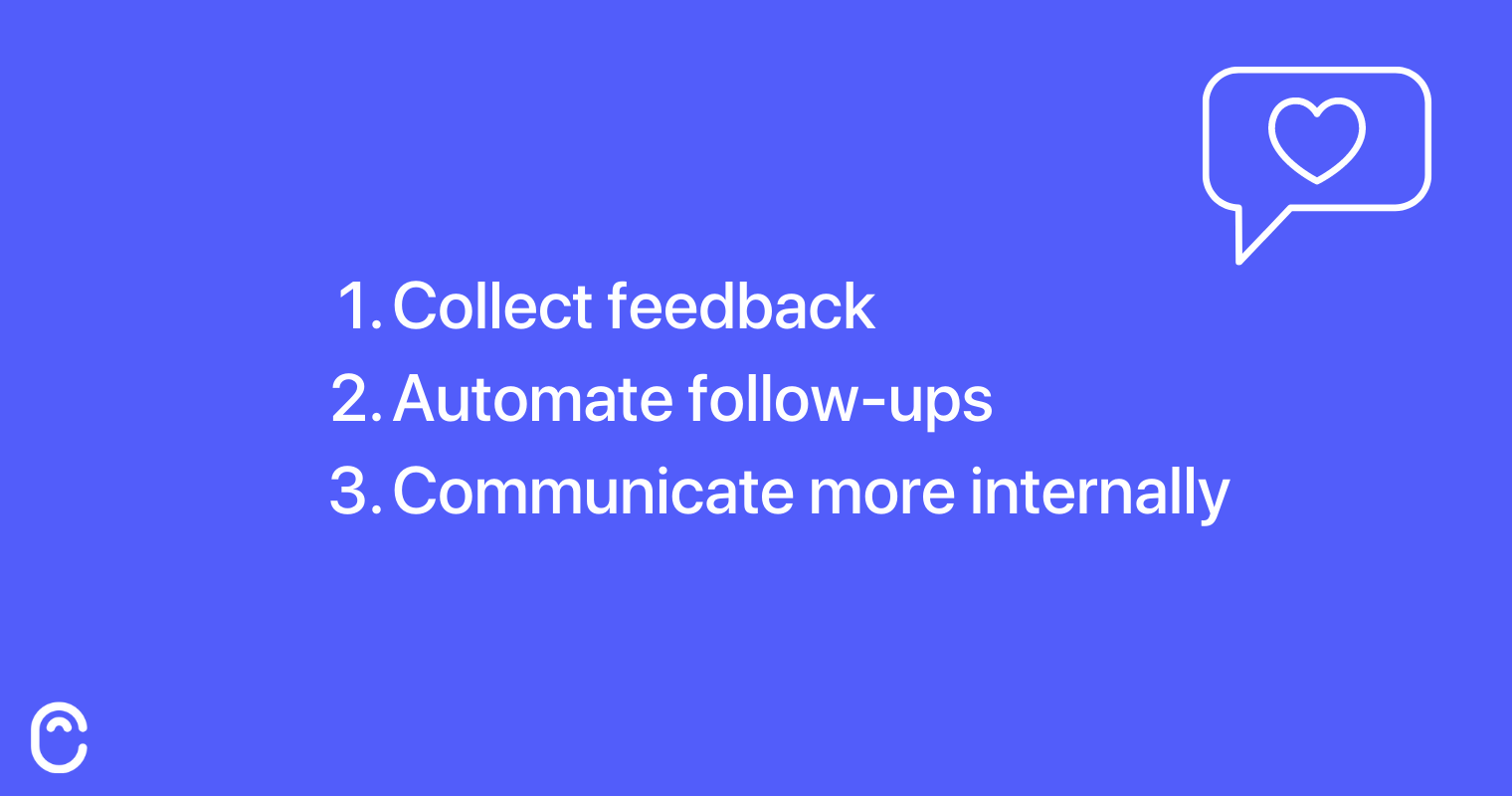 1. Collect feedback
2. Automate follow-ups
3. Communicate more internally